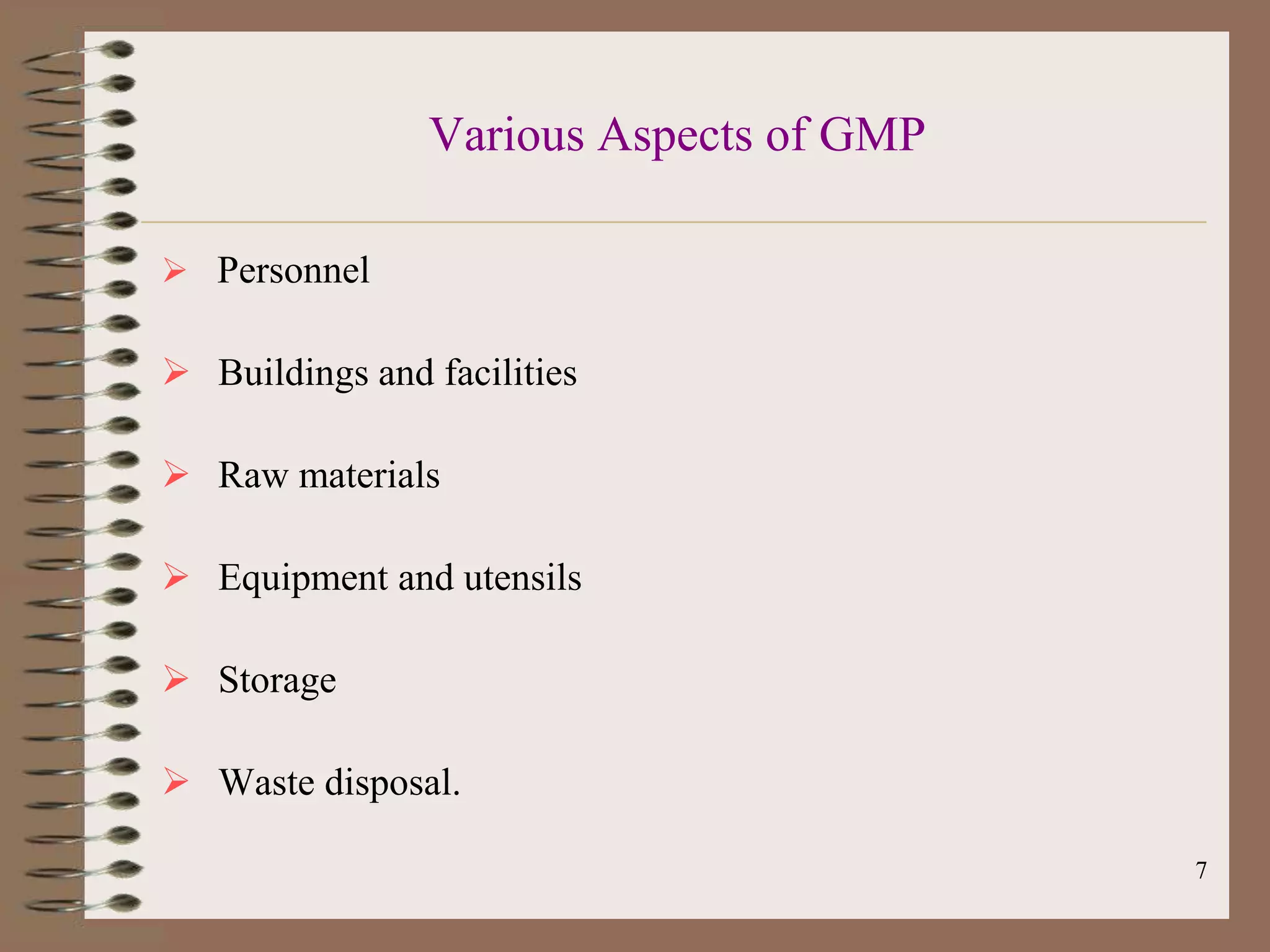 Various Aspects of GMP

➢ Personnel

➢ Buildings and facilities

➢ Raw materials

➢ Equipment and utensils

➢ Storage

➢ Waste disposal.

7